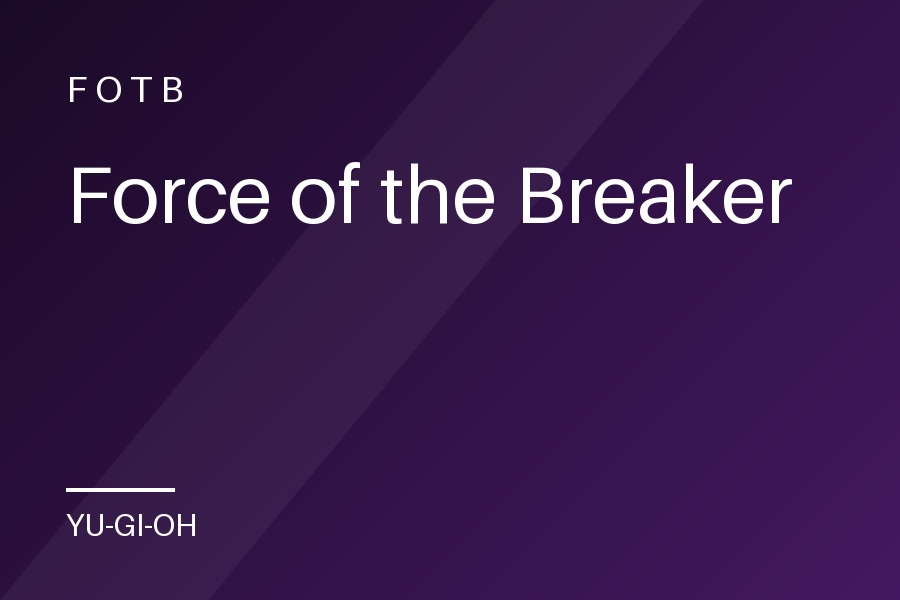 FOTB

Force of the Breaker

YU-GI-OH